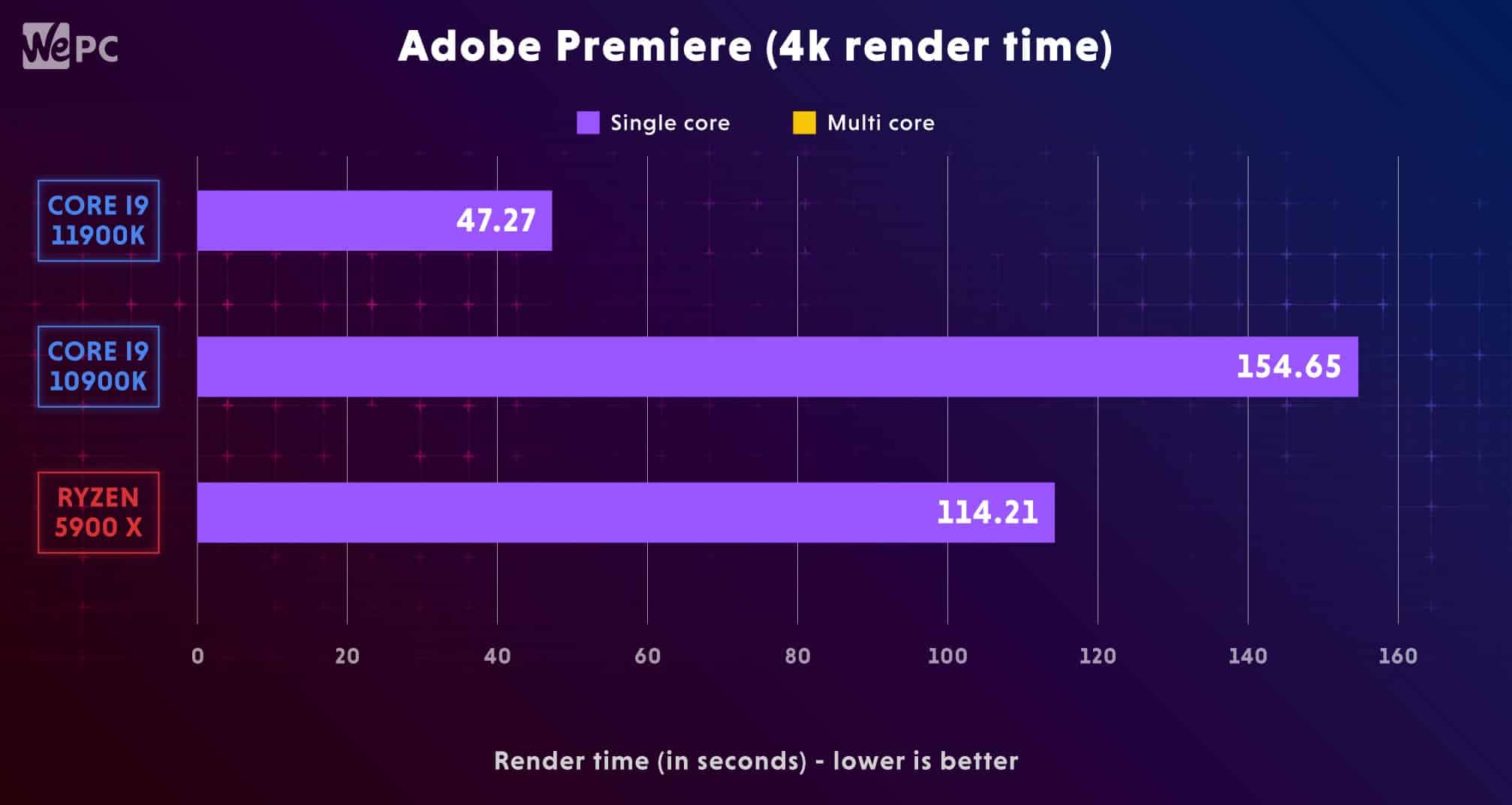 WePC

Adobe Premiere (4k render time)

Single core Multi core

CORE I9 11900K

47.27

CORE I9 10900K

154.65

RYZEN 5900 X

114.21

0 20 40 60 80 100 120 140 160

Render time (in seconds) - lower is better